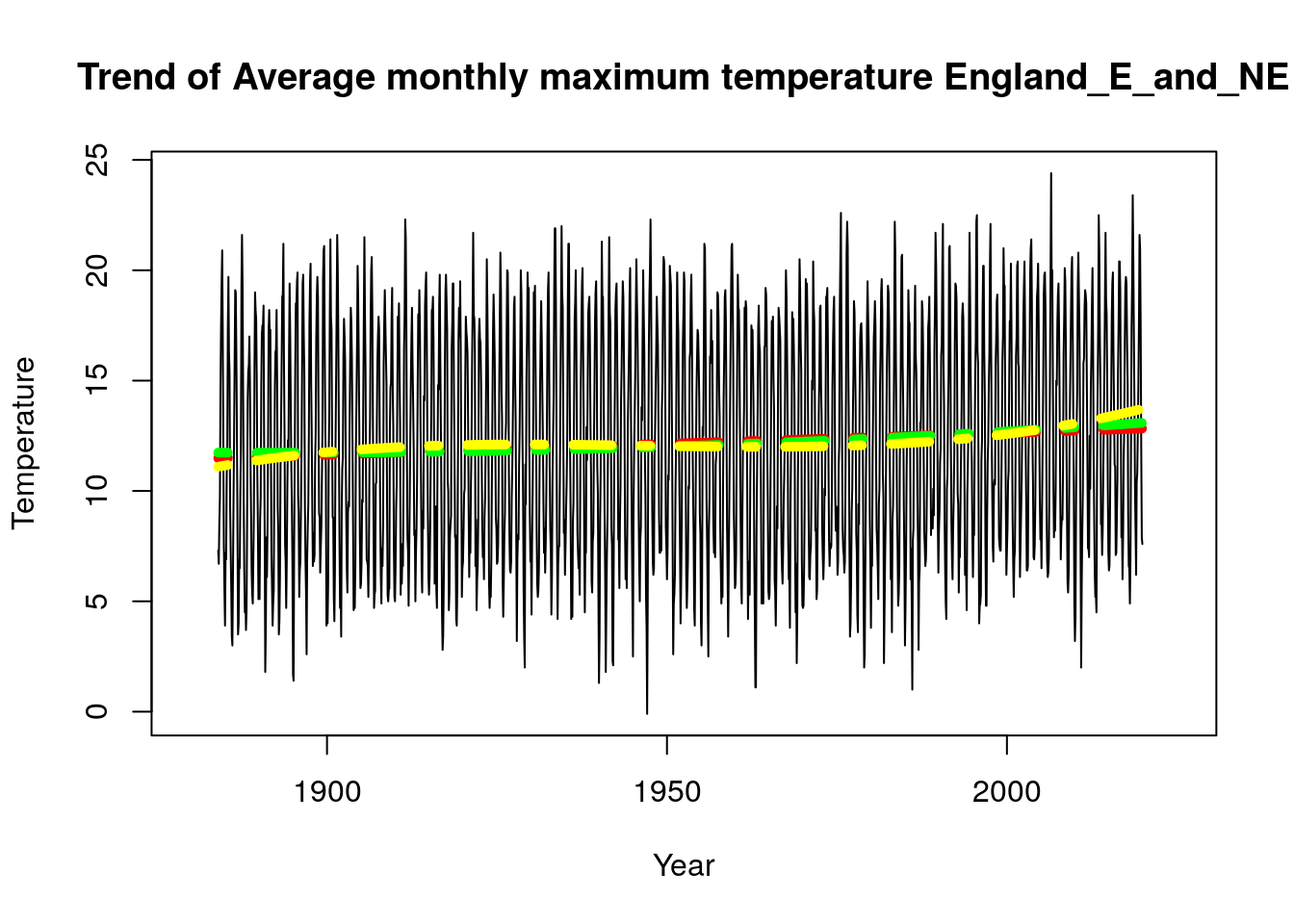 Trend of Average monthly maximum temperature England_E_and_NE

Temperature

0
5
10
15
20
25

1900
1950
2000

Year